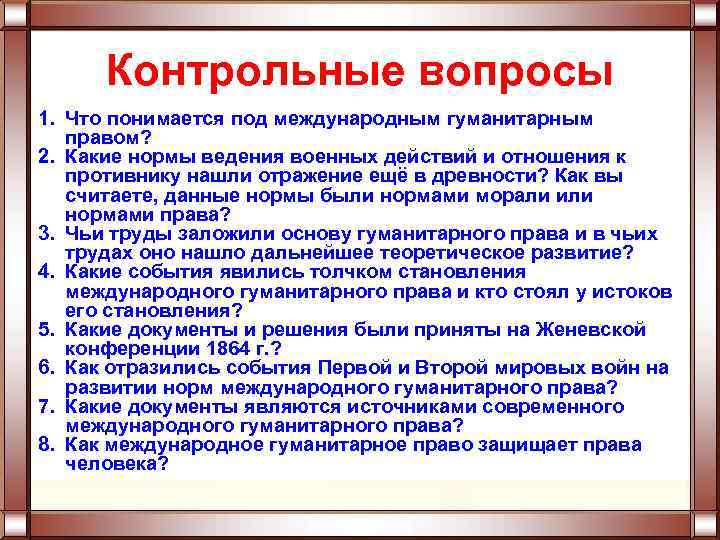 Контрольные вопросы

1. Что понимается под международным гуманитарным правом?
2. Какие нормы ведения военных действий и отношения к противнику нашли отражение ещё в древности? Как вы считаете, данные нормы были нормами морали или нормами права?
3. Чьи труды заложили основу гуманитарного права и в чьих трудах оно нашло дальнейшее теоретическое развитие?
4. Какие события явились толчком становления международного гуманитарного права и кто стоял у истоков его становления?
5. Какие документы и решения были приняты на Женевской конференции 1864 г.?
6. Как отразились события Первой и Второй мировых войн на развитии норм международного гуманитарного права?
7. Какие документы являются источниками современного международного гуманитарного права?
8. Как международное гуманитарное право защищает права человека?